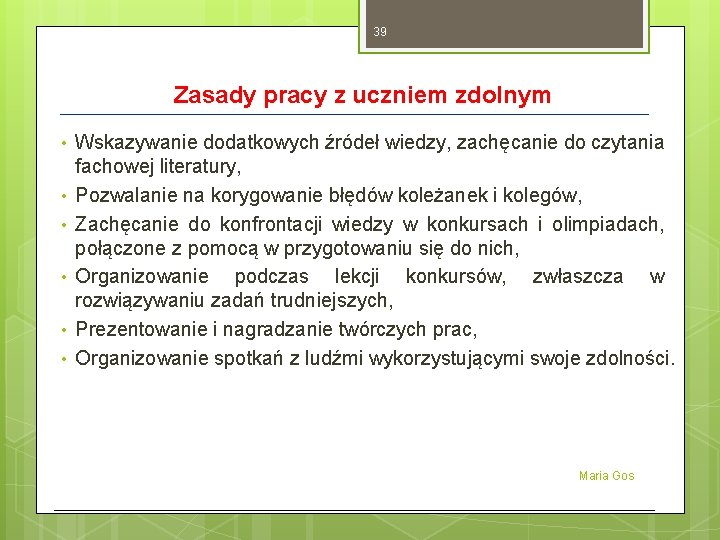 39

Zasady pracy z uczniem zdolnym

• Wskazywanie dodatkowych źródeł wiedzy, zachęcanie do czytania fachowej literatury,
• Pozwalanie na korygowanie błędów koleżanek i kolegów,
• Zachęcanie do konfrontacji wiedzy w konkursach i olimpiadach, połączone z pomocą w przygotowaniu się do nich,
• Organizowanie podczas lekcji konkursów, zwłaszcza w rozwiązywaniu zadań trudniejszych,
• Prezentowanie i nagradzanie twórczych prac,
• Organizowanie spotkań z ludźmi wykorzystującymi swoje zdolności.

Maria Gos